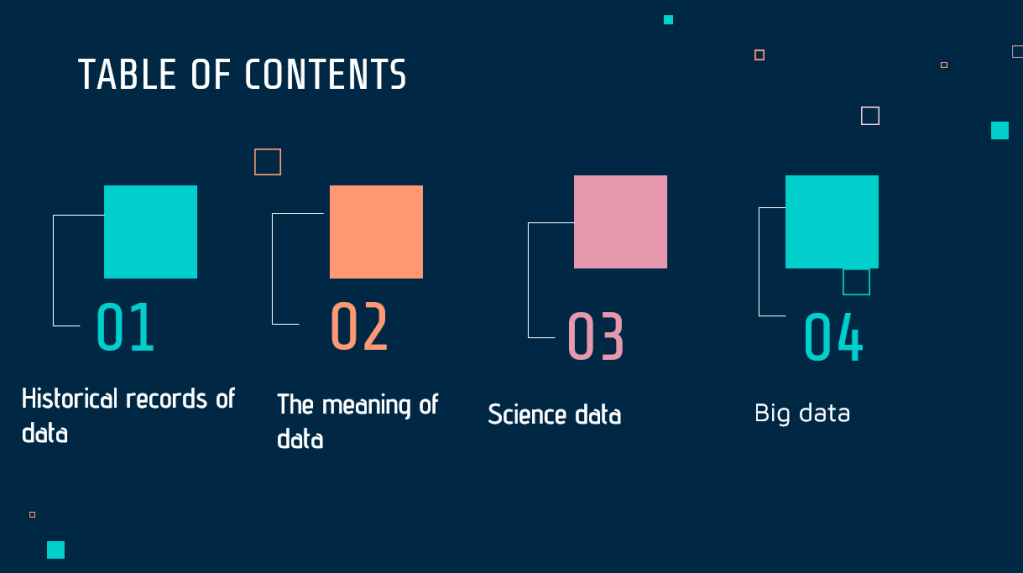 TABLE OF CONTENTS

01
Historical records of data

02
The meaning of data

03
Science data

04
Big data